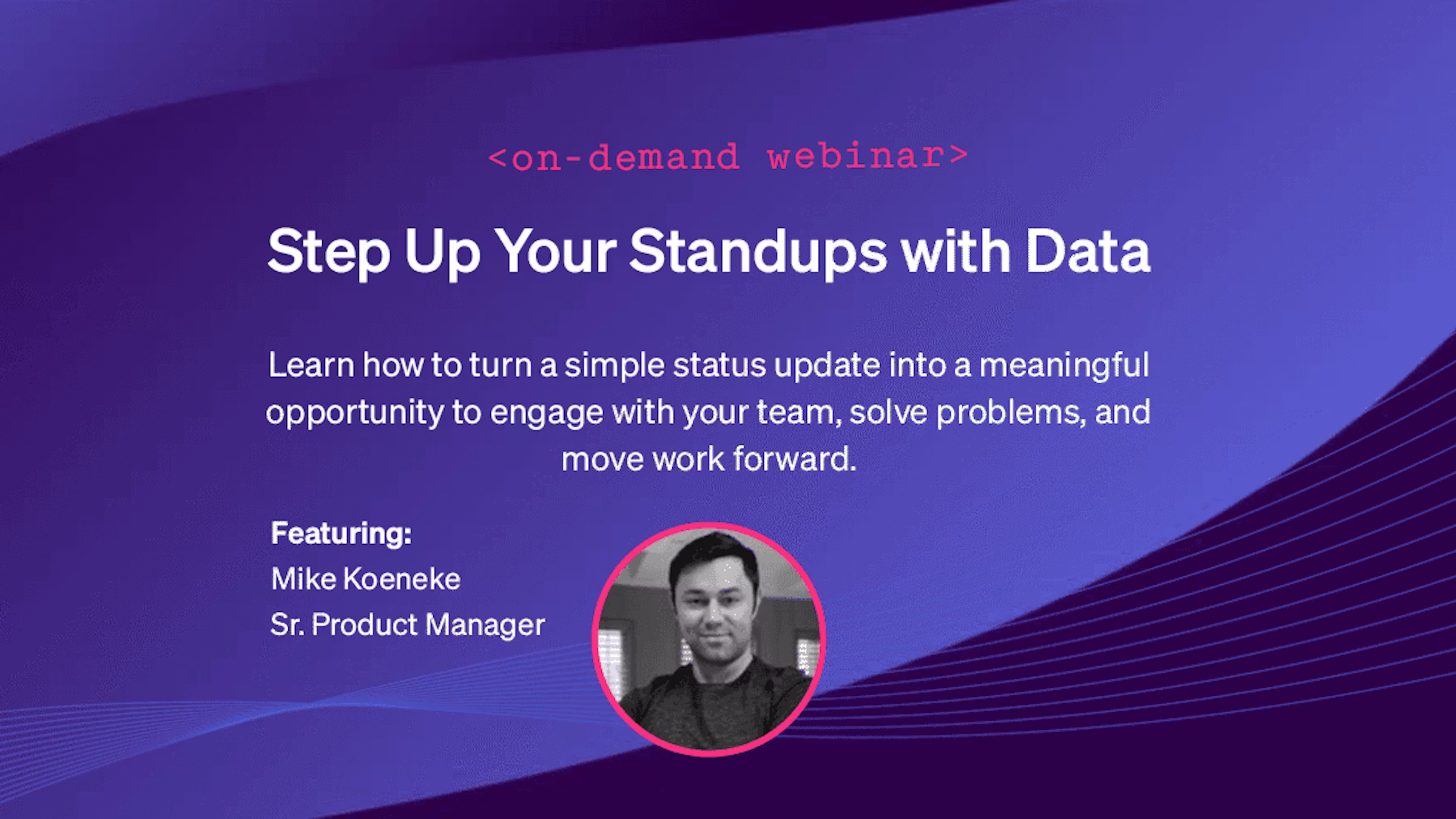 <on-demand webinar>

Step Up Your Standups with Data

Learn how to turn a simple status update into a meaningful opportunity to engage with your team, solve problems, and move work forward.

Featuring:
Mike Koeneke
Sr. Product Manager